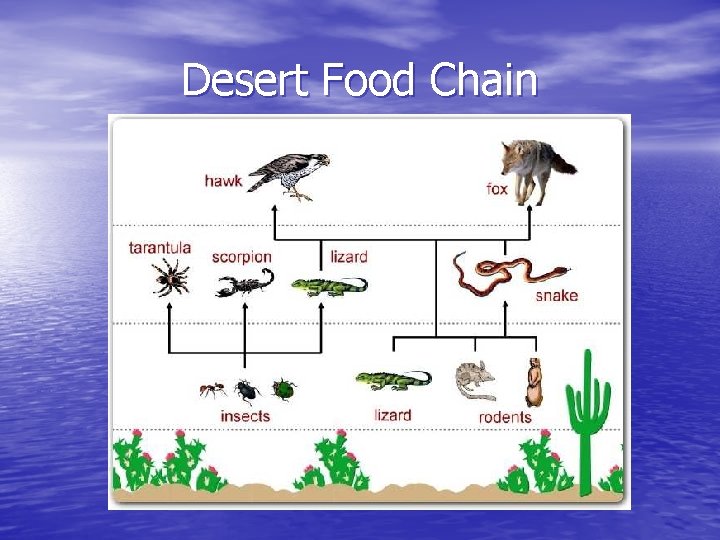 Desert Food Chain

hawk

fox

tarantula

scorpion

lizard

snake

insects

lizard

rodents